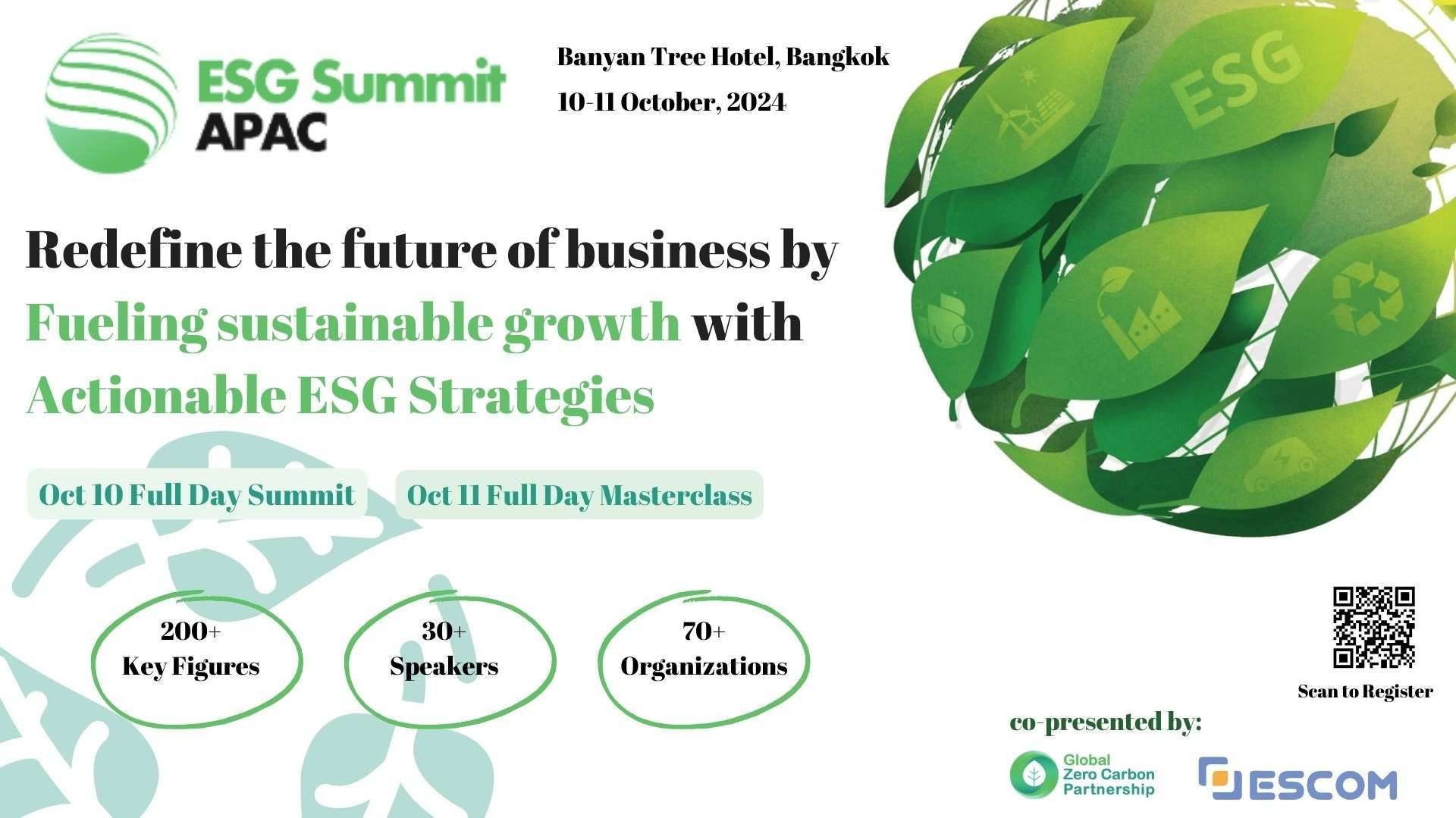 ESG Summit
APAC

Banyan Tree Hotel, Bangkok
10-11 October, 2024

ESG

Redefine the future of business by Fueling sustainable growth with Actionable ESG Strategies

Oct 10 Full Day Summit

Oct 11 Full Day Masterclass

200+
Key Figures

30+
Speakers

70+
Organizations

Scan to Register

co-presented by:

Global Zero Carbon Partnership

ESCOM